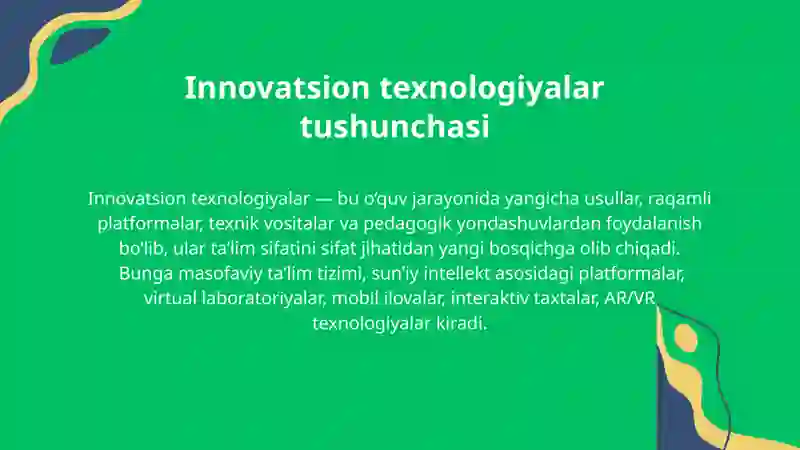 Innovatsion texnologiyalar tushunchasi

Innovatsion texnologiyalar — bu o'quv jarayonida yangicha usullar, raqamli platformalar, texnik vositalar va pedagogik yondashuvlardan foydalanish bo'lib, ular ta'lim sifatini sifat jihatidan yangi bosqichga olib chiqadi. Bunga masofaviy ta'lim tizimi, sun'iy intellekt asosidagi platformalar, virtual laboratoriyalar, mobil ilovalar, interaktiv taxtalar, AR/VR texnologiyalar kiradi.